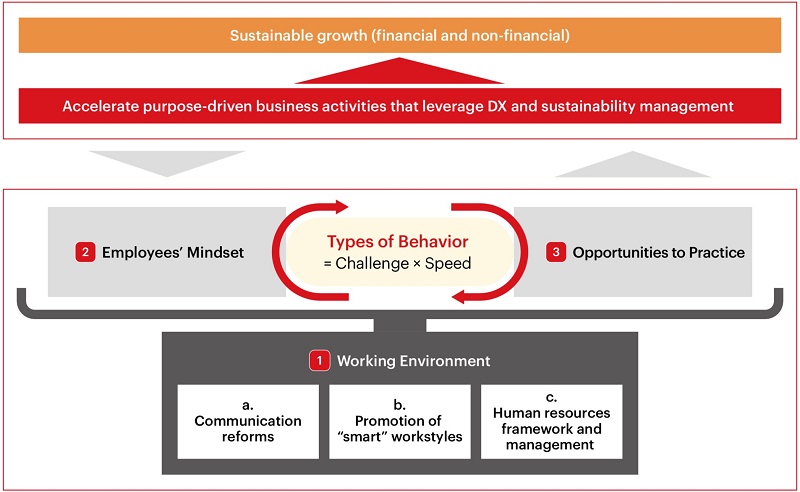 Sustainable growth (financial and non-financial)

Accelerate purpose-driven business activities that leverage DX and sustainability management

2 Employees' Mindset

Types of Behavior
= Challenge × Speed

3 Opportunities to Practice

1 Working Environment

a.
Communication reforms

b.
Promotion of "smart" workstyles

c.
Human resources framework and management